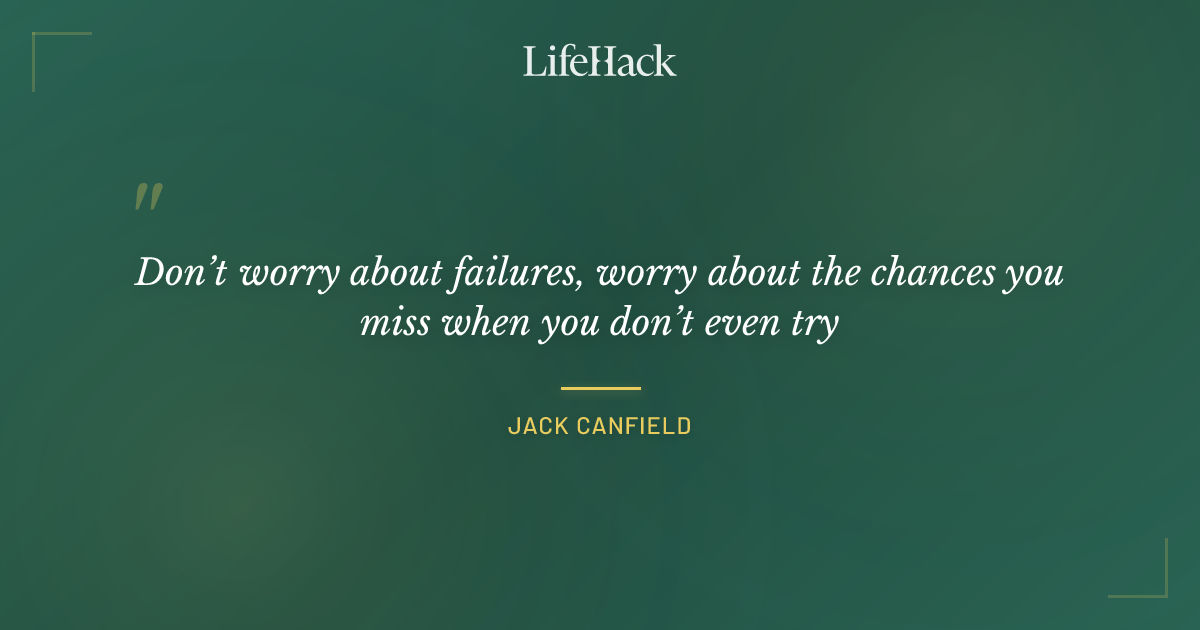 LifeHack

"

Don’t worry about failures, worry about the chances you miss when you don’t even try

JACK CANFIELD